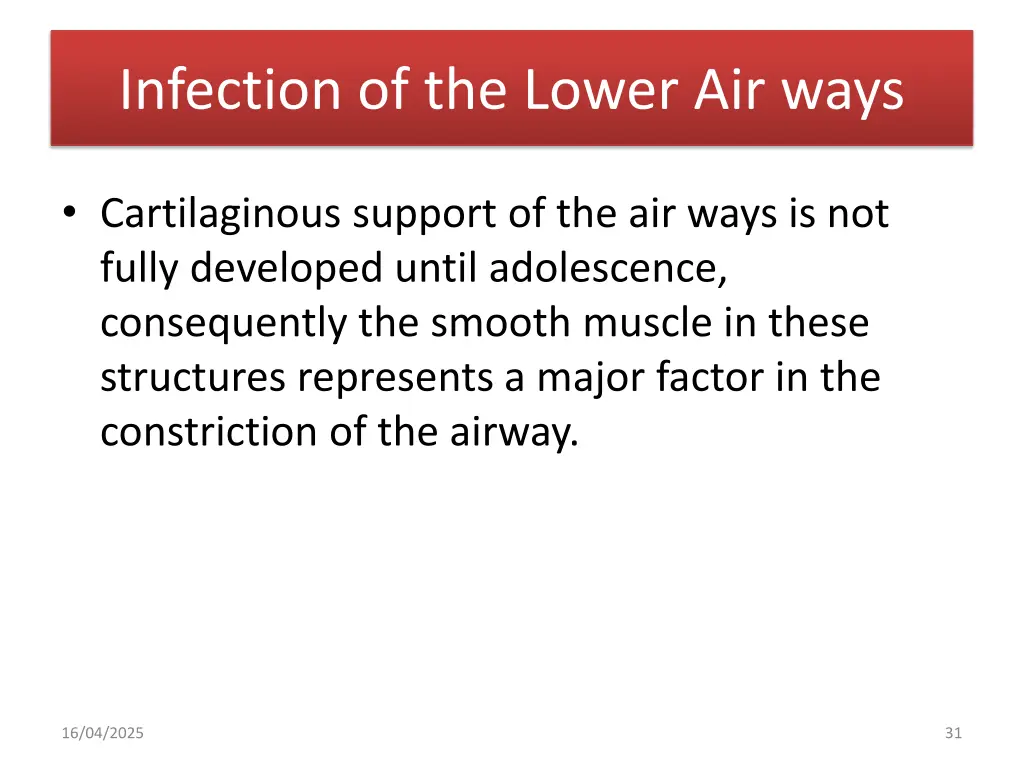 Infection of the Lower Air ways

• Cartilaginous support of the air ways is not fully developed until adolescence, consequently the smooth muscle in these structures represents a major factor in the constriction of the airway.

16/04/2025

31